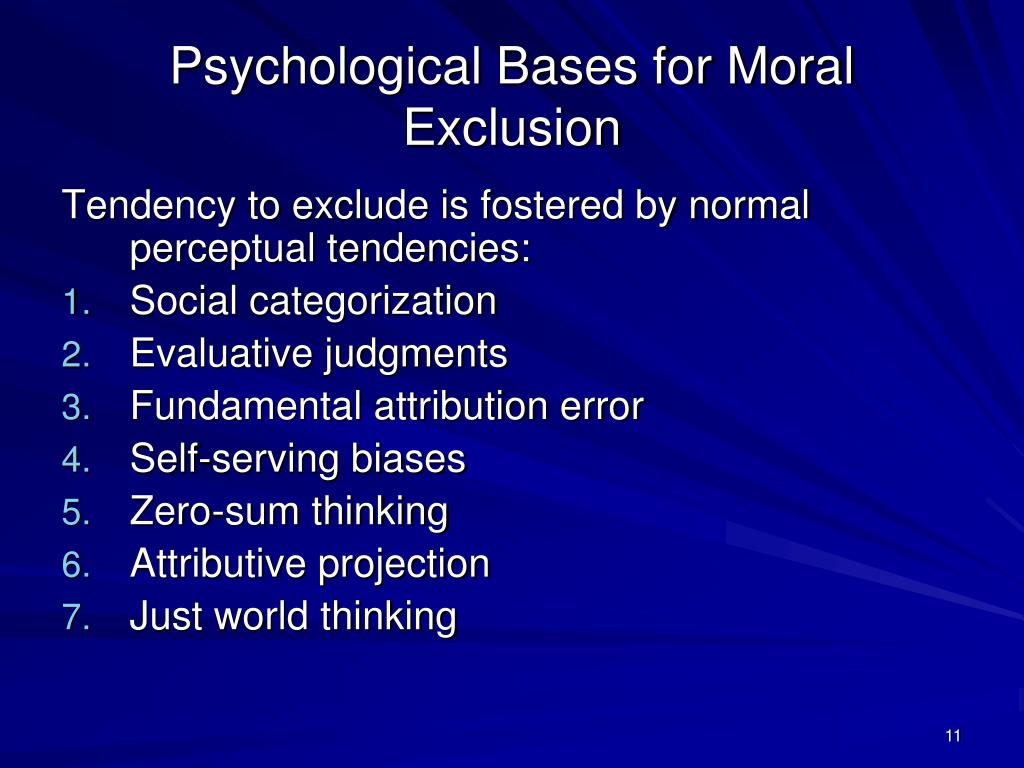 Psychological Bases for Moral Exclusion

Tendency to exclude is fostered by normal perceptual tendencies:

1. Social categorization
2. Evaluative judgments
3. Fundamental attribution error
4. Self-serving biases
5. Zero-sum thinking
6. Attributive projection
7. Just world thinking

11